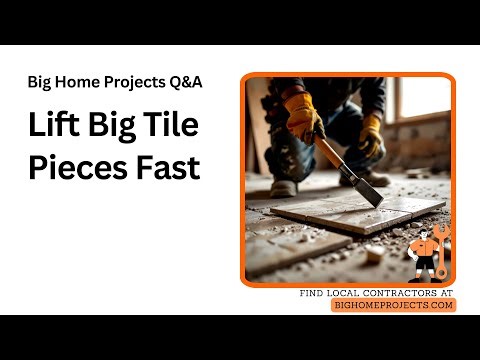 Big Home Projects Q&A

Lift Big Tile Pieces Fast

FIND LOCAL CONTRACTORS AT
BIGHOMEPROJECTS.COM